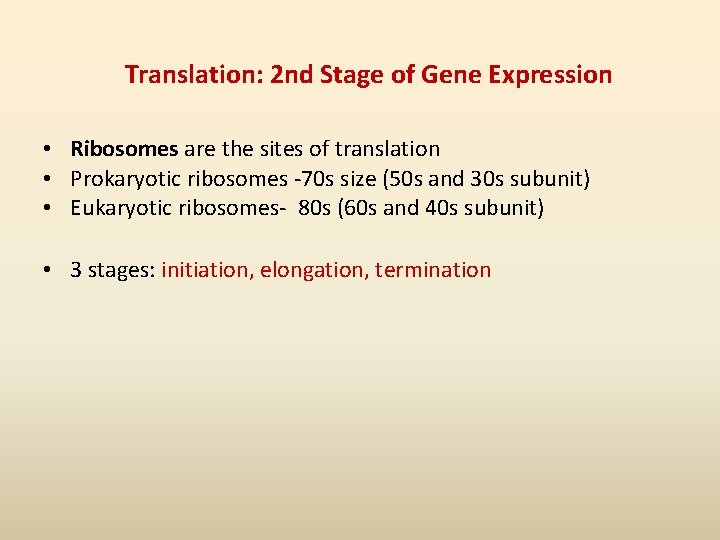 Translation: 2nd Stage of Gene Expression

• Ribosomes are the sites of translation
• Prokaryotic ribosomes -70s size (50s and 30s subunit)
• Eukaryotic ribosomes- 80s (60s and 40s subunit)

• 3 stages: initiation, elongation, termination